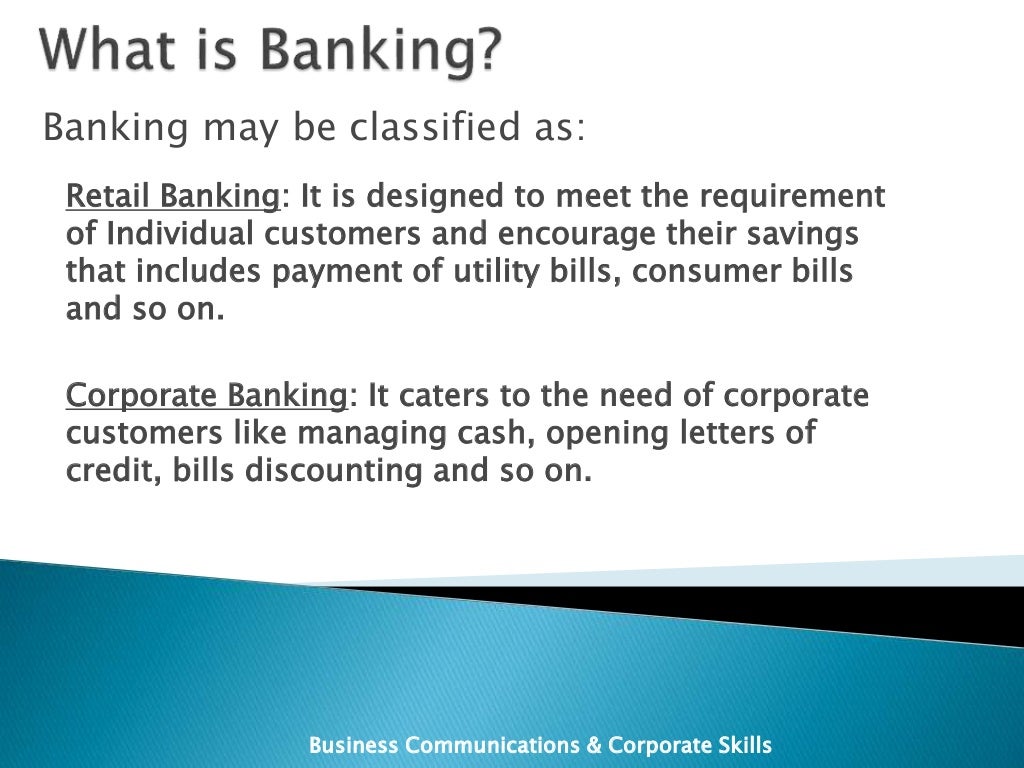 What is Banking?

Banking may be classified as:

Retail Banking: It is designed to meet the requirement of Individual customers and encourage their savings that includes payment of utility bills, consumer bills and so on.

Corporate Banking: It caters to the need of corporate customers like managing cash, opening letters of credit, bills discounting and so on.

Business Communications & Corporate Skills